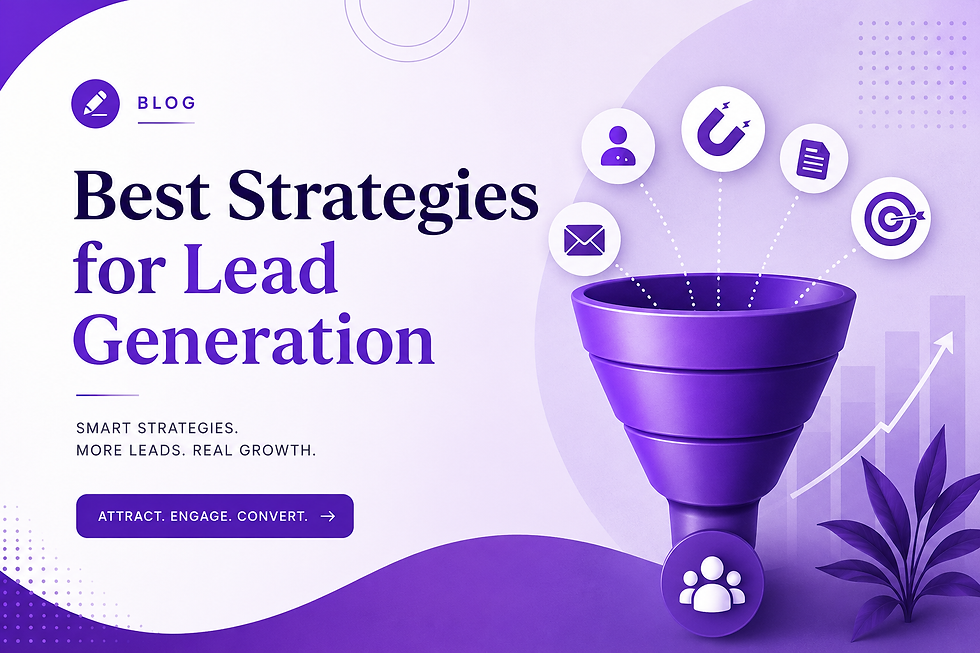 BLOG

Best Strategies for Lead Generation

SMART STRATEGIES.
MORE LEADS. REAL GROWTH.

ATTRACT. ENGAGE. CONVERT. →